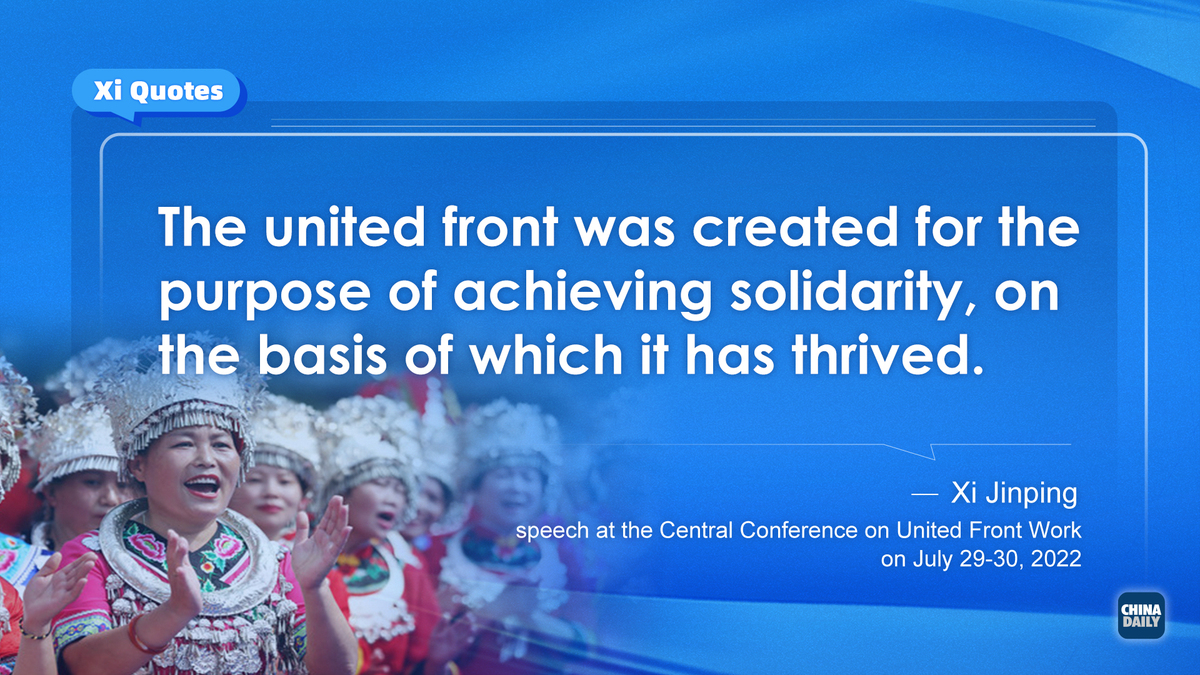 Xi Quotes

The united front was created for the purpose of achieving solidarity, on the basis of which it has thrived.

— Xi Jinping

speech at the Central Conference on United Front Work on July 29-30, 2022

CHINA DAILY